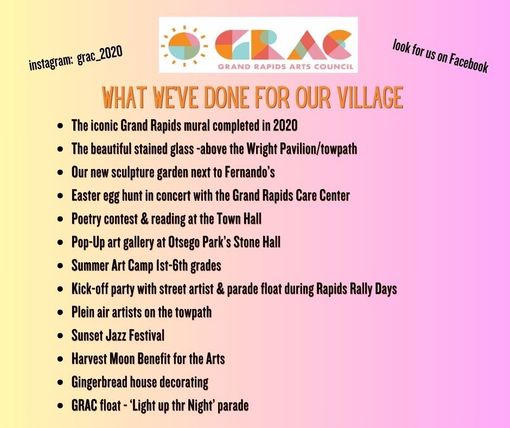 instagram: grac_2020

GRAC
GRAND RAPIDS ARTS COUNCIL

look for us on Facebook

WHAT WE'VE DONE FOR OUR VILLAGE

- The iconic Grand Rapids mural completed in 2020
- The beautiful stained glass -above the Wright Pavilion/towpath
- Our new sculpture garden next to Fernando's
- Easter egg hunt in concert with the Grand Rapids Care Center
- Poetry contest & reading at the Town Hall
- Pop-Up art gallery at Otsego Park's Stone Hall
- Summer Art Camp 1st-6th grades
- Kick-off party with street artist & parade float during Rapids Rally Days
- Plein air artists on the towpath
- Sunset Jazz Festival
- Harvest Moon Benefit for the Arts
- Gingerbread house decorating
- GRAC float - 'Light up thr Night' parade